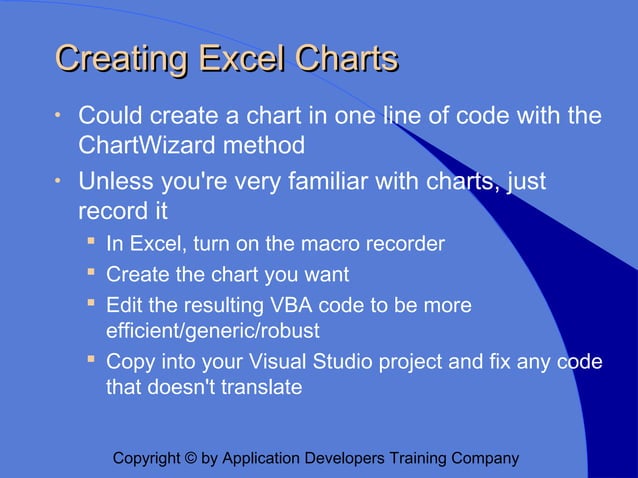 Creating Excel Charts

• Could create a chart in one line of code with the ChartWizard method

• Unless you're very familiar with charts, just record it

▪ In Excel, turn on the macro recorder

▪ Create the chart you want

▪ Edit the resulting VBA code to be more efficient/generic/robust

▪ Copy into your Visual Studio project and fix any code that doesn't translate

Copyright © by Application Developers Training Company